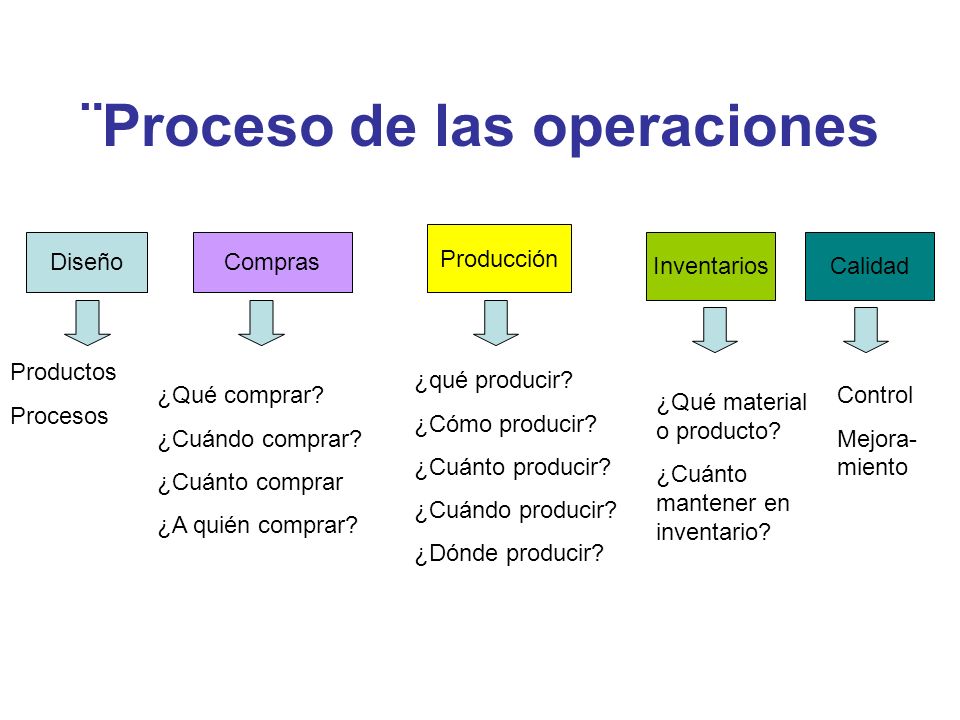 ¨Proceso de las operaciones

Diseño

Productos

Procesos

Compras

¿Qué comprar?

¿Cuándo comprar?

¿Cuánto comprar

¿A quién comprar?

Producción

¿qué producir?

¿Cómo producir?

¿Cuánto producir?

¿Cuándo producir?

¿Dónde producir?

Inventarios

¿Qué material o producto?

¿Cuánto mantener en inventario?

Calidad

Control

Mejoramiento